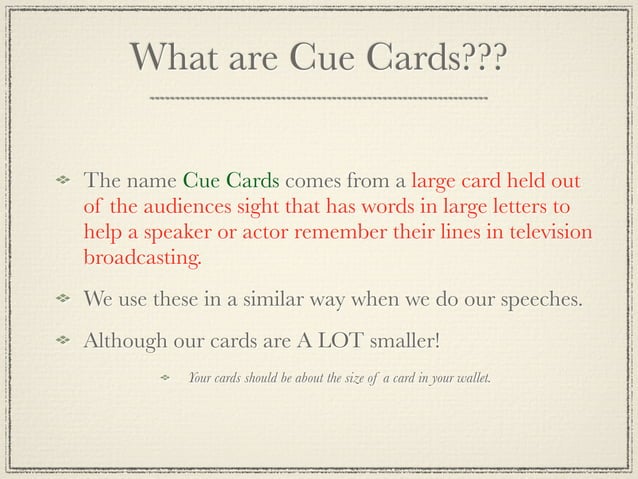 What are Cue Cards???

The name Cue Cards comes from a large card held out of the audiences sight that has words in large letters to help a speaker or actor remember their lines in television broadcasting.

We use these in a similar way when we do our speeches.

Although our cards are A LOT smaller!

Your cards should be about the size of a card in your wallet.